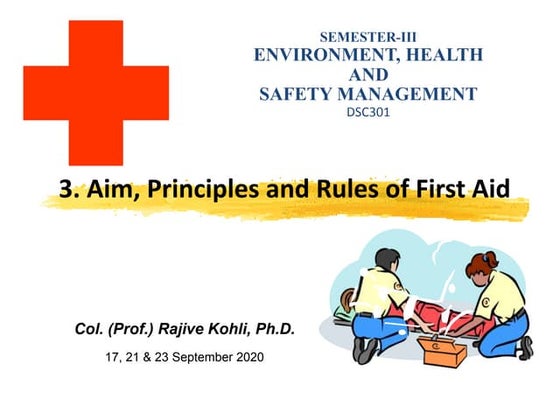 SEMESTER-III
ENVIRONMENT, HEALTH
AND
SAFETY MANAGEMENT
DSC301

3. Aim, Principles and Rules of First Aid

Col. (Prof.) Rajive Kohli, Ph.D.

17, 21 & 23 September 2020